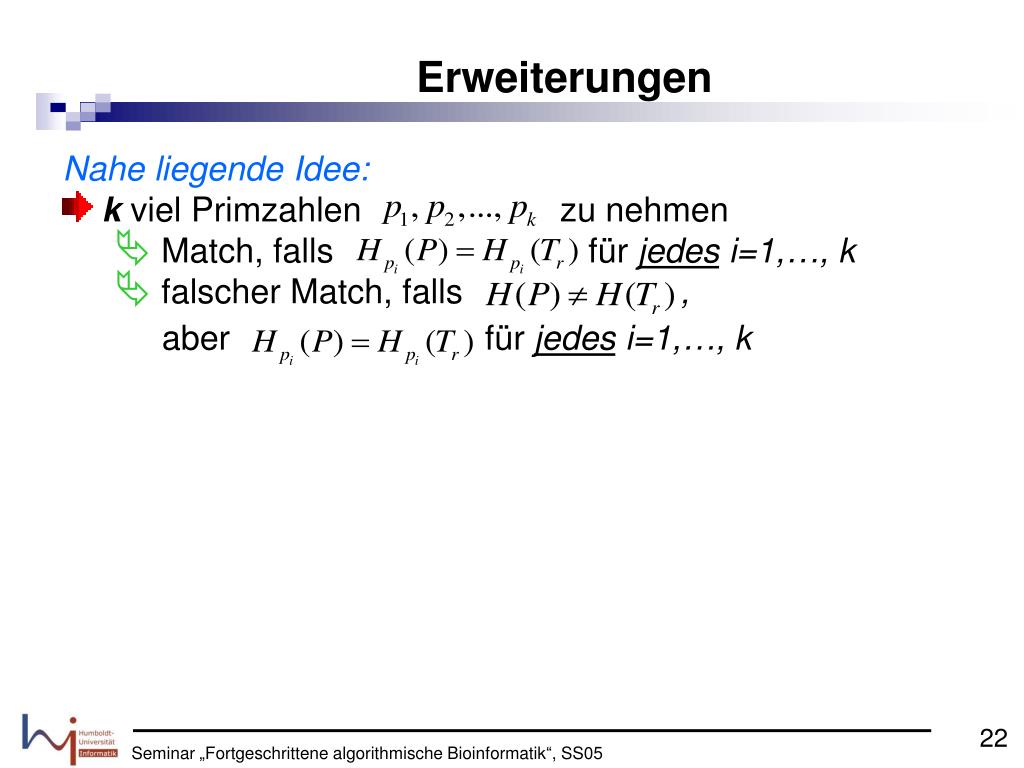 Erweiterungen

Nahe liegende Idee:

k viel Primzahlen $p_1, p_2, ..., p_k$ zu nehmen

Match, falls $H_{p_i}(P) = H_{p_i}(T_r)$ für jedes i=1,…, k

falscher Match, falls $H(P) \neq H(T_r)$,

aber $H_{p_i}(P) = H_{p_i}(T_r)$ für jedes i=1,…, k

Humboldt-Universität Informatik

Seminar „Fortgeschrittene algorithmische Bioinformatik“, SS05

22